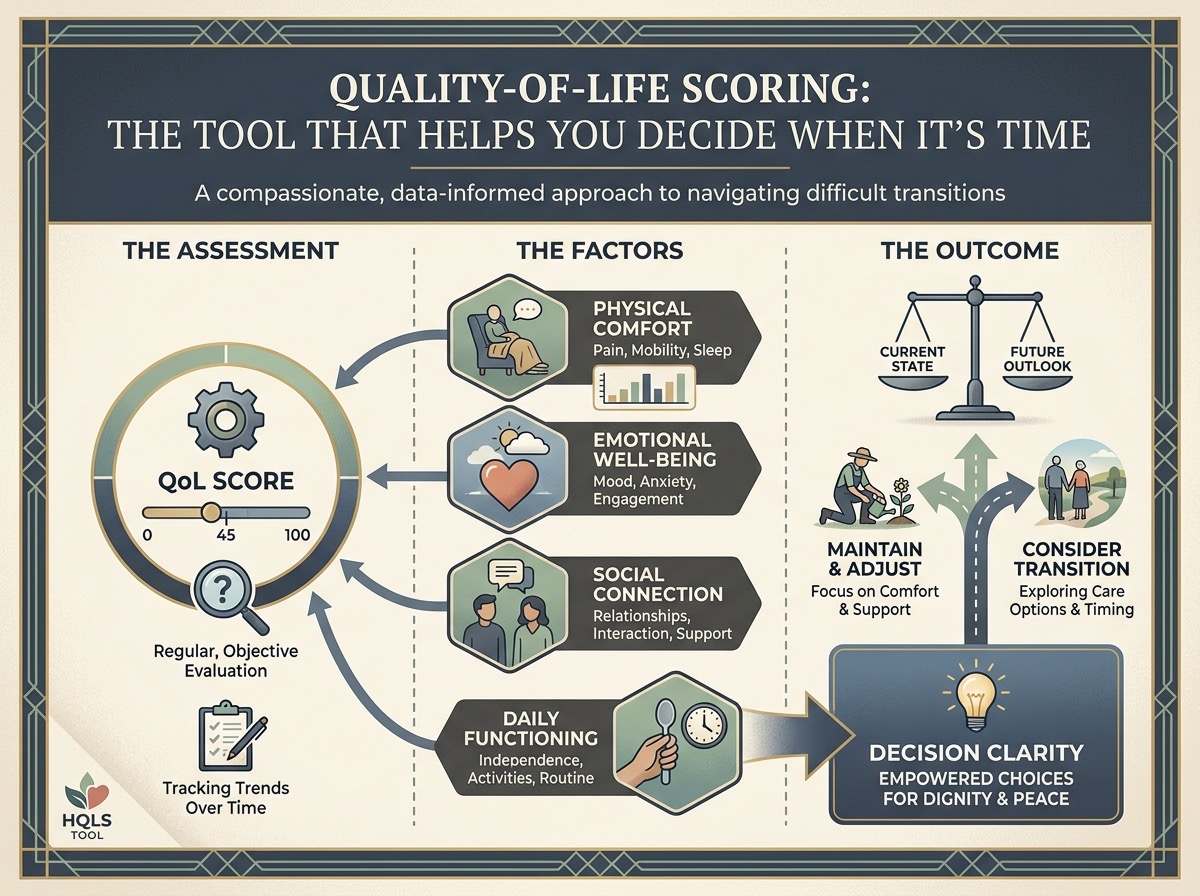 QUALITY-OF-LIFE SCORING:
THE TOOL THAT HELPS YOU DECIDE WHEN IT'S TIME

A compassionate, data-informed approach to navigating difficult transitions

THE ASSESSMENT

QoL SCORE

0 45 100

Regular, Objective Evaluation

Tracking Trends Over Time

HQLS TOOL

THE FACTORS

PHYSICAL COMFORT
Pain, Mobility, Sleep

EMOTIONAL WELL-BEING
Mood, Anxiety, Engagement

SOCIAL CONNECTION
Relationships, Interaction, Support

DAILY FUNCTIONING
Independence, Activities, Routine

THE OUTCOME

CURRENT STATE

FUTURE OUTLOOK

MAINTAIN & ADJUST
Focus on Comfort & Support

CONSIDER TRANSITION
Exploring Care Options & Timing

DECISION CLARITY
EMPOWERED CHOICES FOR DIGNITY & PEACE